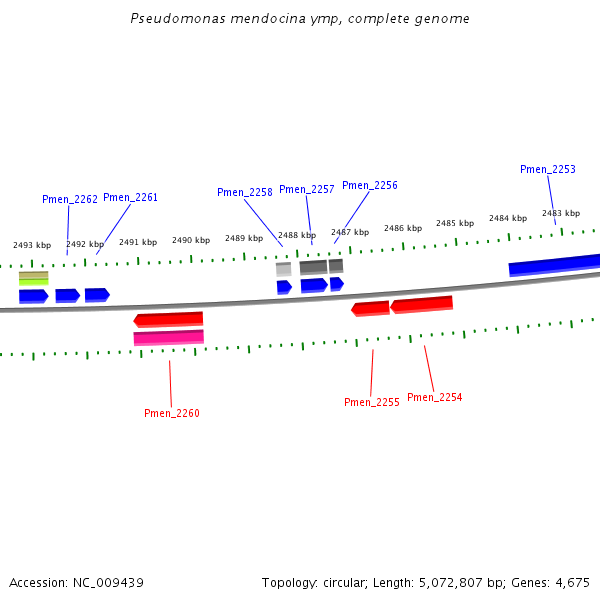 Pseudomonas mendocina ymp, complete genome

Pmen_2262
Pmen_2261
Pmen_2258
Pmen_2257
Pmen_2256
Pmen_2253

2493 kbp
2492 kbp
2491 kbp
2490 kbp
2489 kbp
2488 kbp
2487 kbp
2486 kbp
2485 kbp
2484 kbp
2483 kbp

Pmen_2260
Pmen_2255
Pmen_2254

Accession: NC_009439
Topology: circular; Length: 5,072,807 bp; Genes: 4,675